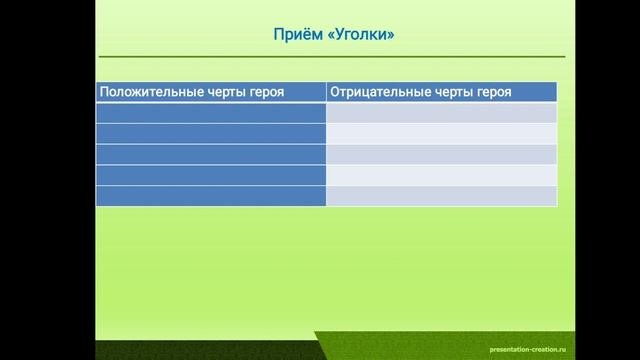 Приём «Уголки»

| Положительные черты героя | Отрицательные черты героя |
|---|---|
| | |
| | |
| | |
| | |
| | |

presentation-creation.ru